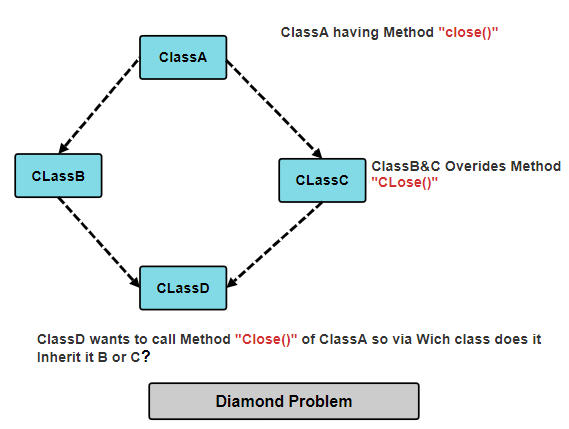 ClassA having Method "close()"

ClassA

CLassB

CLassC

ClassB&C Overides Method "CLose()"

CLassD

ClassD wants to call Method "Close()" of ClassA so via Wich class does it Inherit it B or C?

Diamond Problem